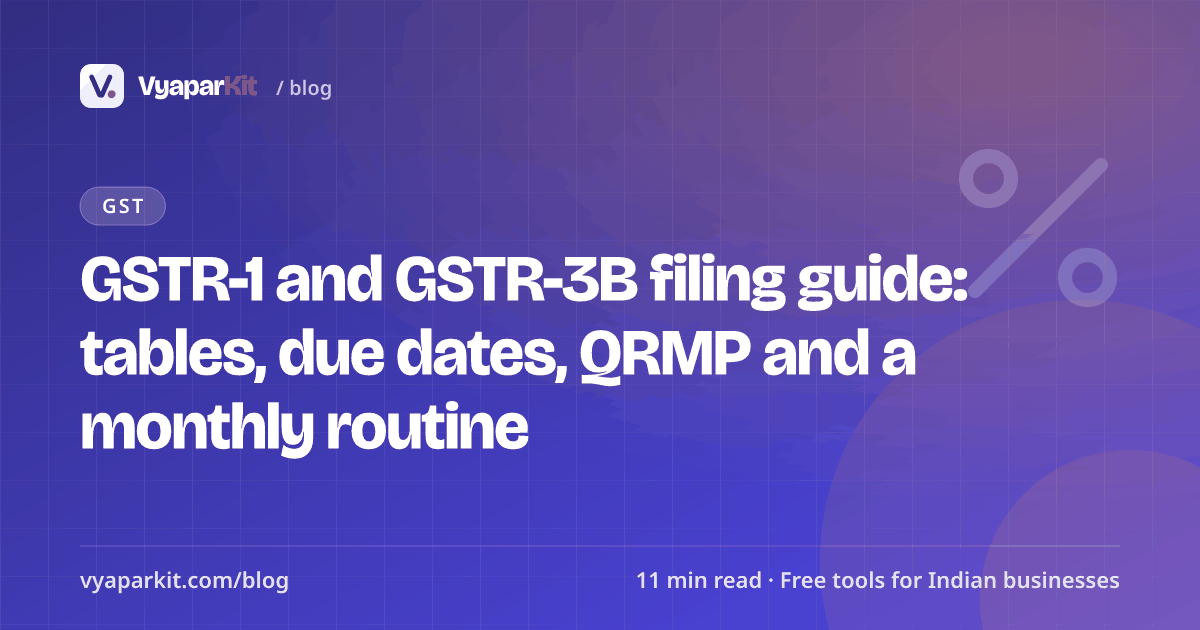 VyaparKit / blog

GST

GSTR-1 and GSTR-3B filing guide: tables, due dates, QRMP and a monthly routine

vyaparkit.com/blog

11 min read · Free tools for Indian businesses